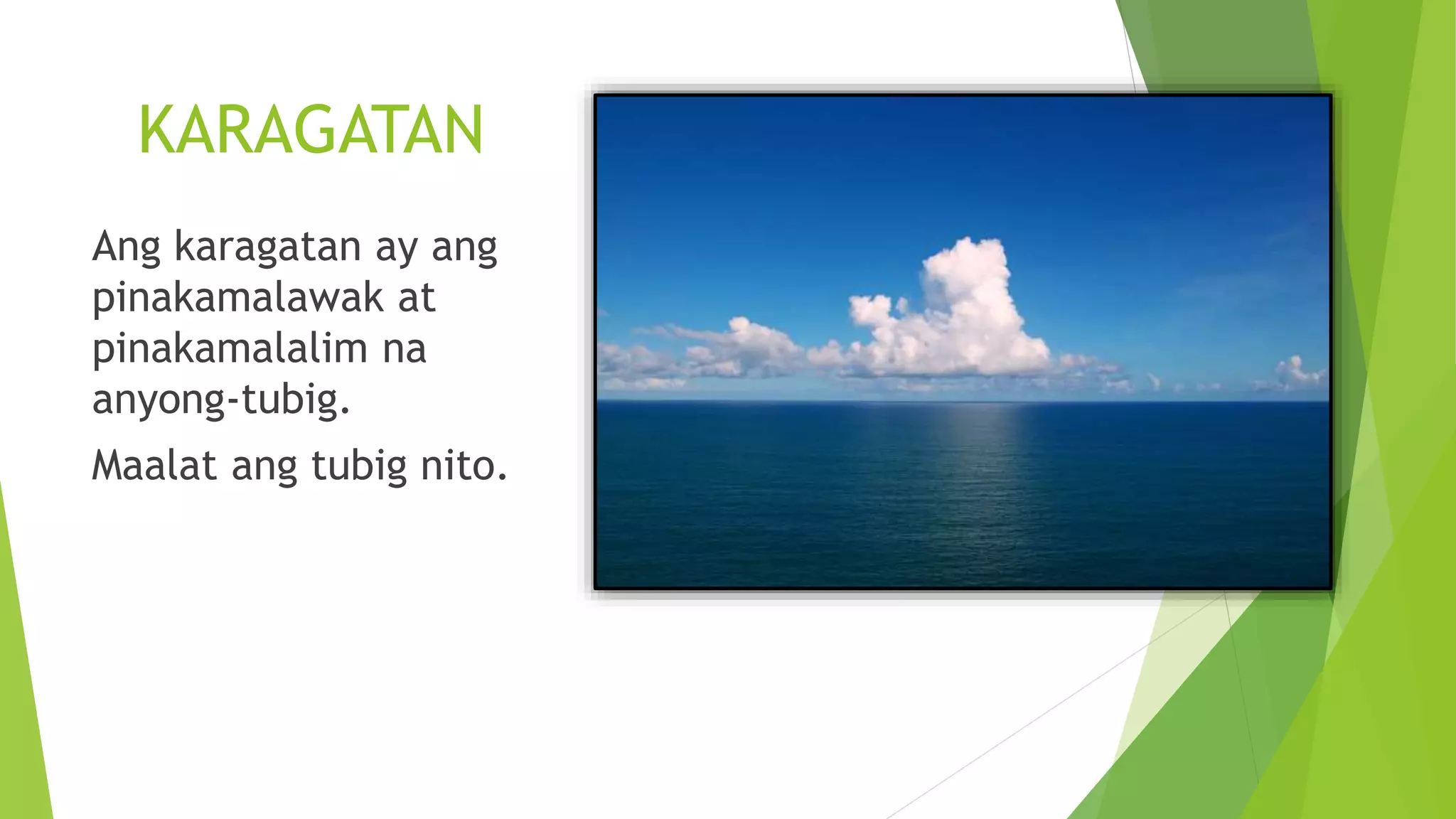 KARAGATAN

Ang karagatan ay ang pinakamalawak at pinakamalalim na anyong-tubig.

Maalat ang tubig nito.